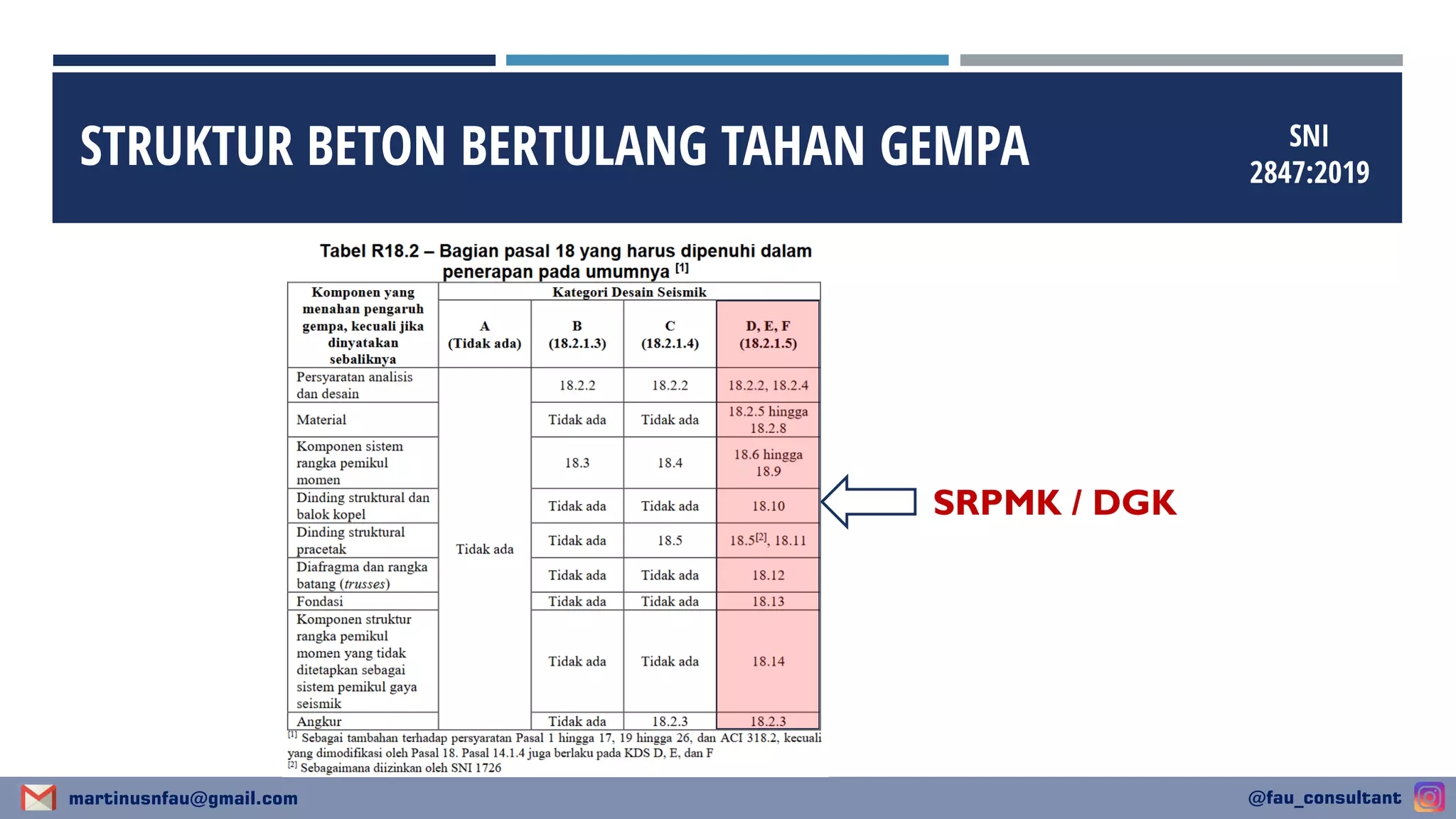 STRUKTUR BETON BERTULANG TAHAN GEMPA

SNI 2847:2019

Tabel R18.2 – Bagian pasal 18 yang harus dipenuhi dalam penerapan pada umumnya $^{[1]}$

| Komponen yang menahan pengaruh gempa, kecuali jika dinyatakan sebaliknya | Kategori Desain Seismik | | | |
|---|---|---|---|---|
| | A (Tidak ada) | B (18.2.1.3) | C (18.2.1.4) | D, E, F (18.2.1.5) |
| Persyaratan analisis dan desain | Tidak ada | 18.2.2 | 18.2.2 | 18.2.2, 18.2.4 |
| Material | | Tidak ada | Tidak ada | 18.2.5 hingga 18.2.8 |
| Komponen sistem rangka pemikul momen | | 18.3 | 18.4 | 18.6 hingga 18.9 |
| Dinding struktural dan balok kopel | | Tidak ada | Tidak ada | 18.10 |
| Dinding struktural pracetak | | Tidak ada | 18.5 | 18.5$^{[2]}$, 18.11 |
| Diafragma dan rangka batang (trusses) | | Tidak ada | Tidak ada | 18.12 |
| Fondasi | | Tidak ada | Tidak ada | 18.13 |
| Komponen struktur rangka pemikul momen yang tidak ditetapkan sebagai sistem pemikul gaya seismik | | Tidak ada | Tidak ada | 18.14 |
| Angkur | | Tidak ada | 18.2.3 | 18.2.3 |

$^{[1]}$ Sebagai tambahan terhadap persyaratan Pasal 1 hingga 17, 19 hingga 26, dan ACI 318.2, kecuali yang dimodifikasi oleh Pasal 18. Pasal 14.1.4 juga berlaku pada KDS D, E, dan F
$^{[2]}$ Sebagaimana diizinkan oleh SNI 1726

SRPMK / DGK

martinusnfau@gmail.com

@fau_consultant